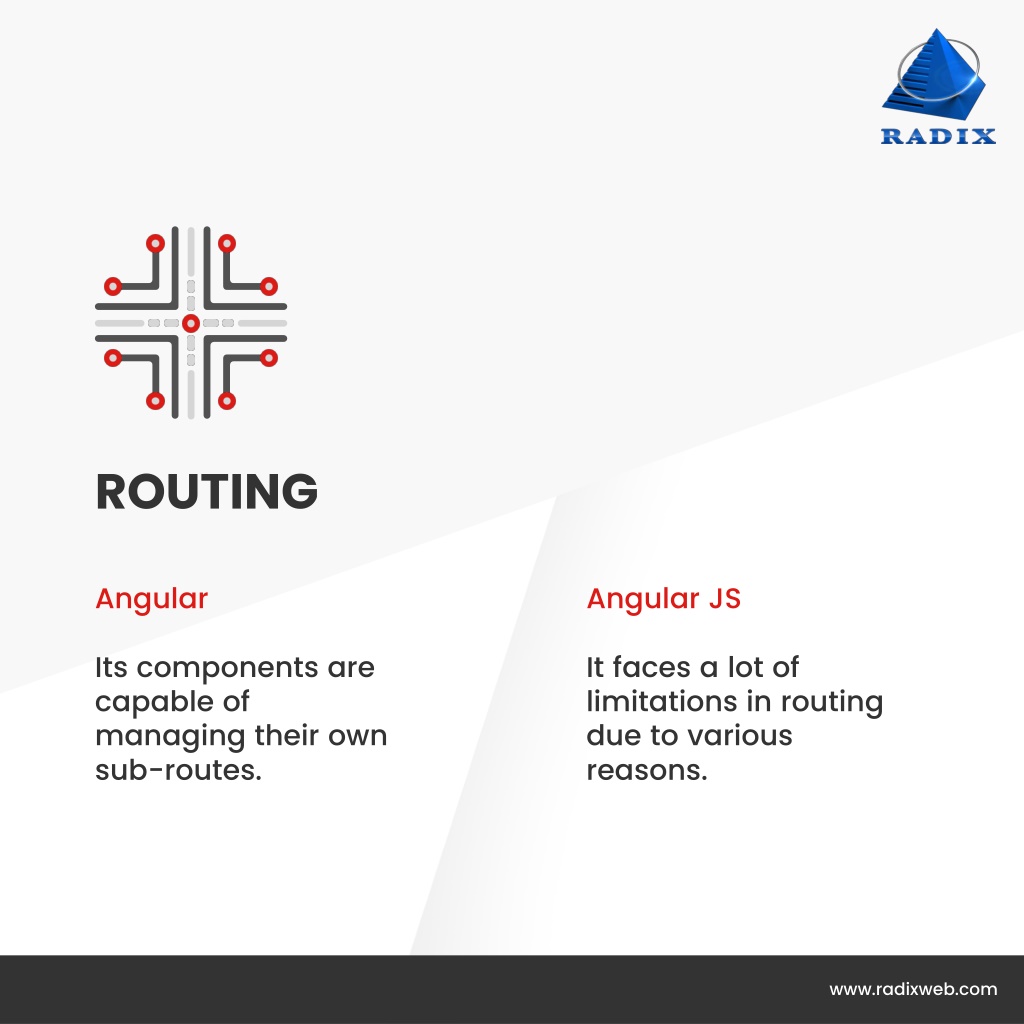 RADIX

ROUTING

Angular

Its components are capable of managing their own sub-routes.

Angular JS

It faces a lot of limitations in routing due to various reasons.

www.radixweb.com